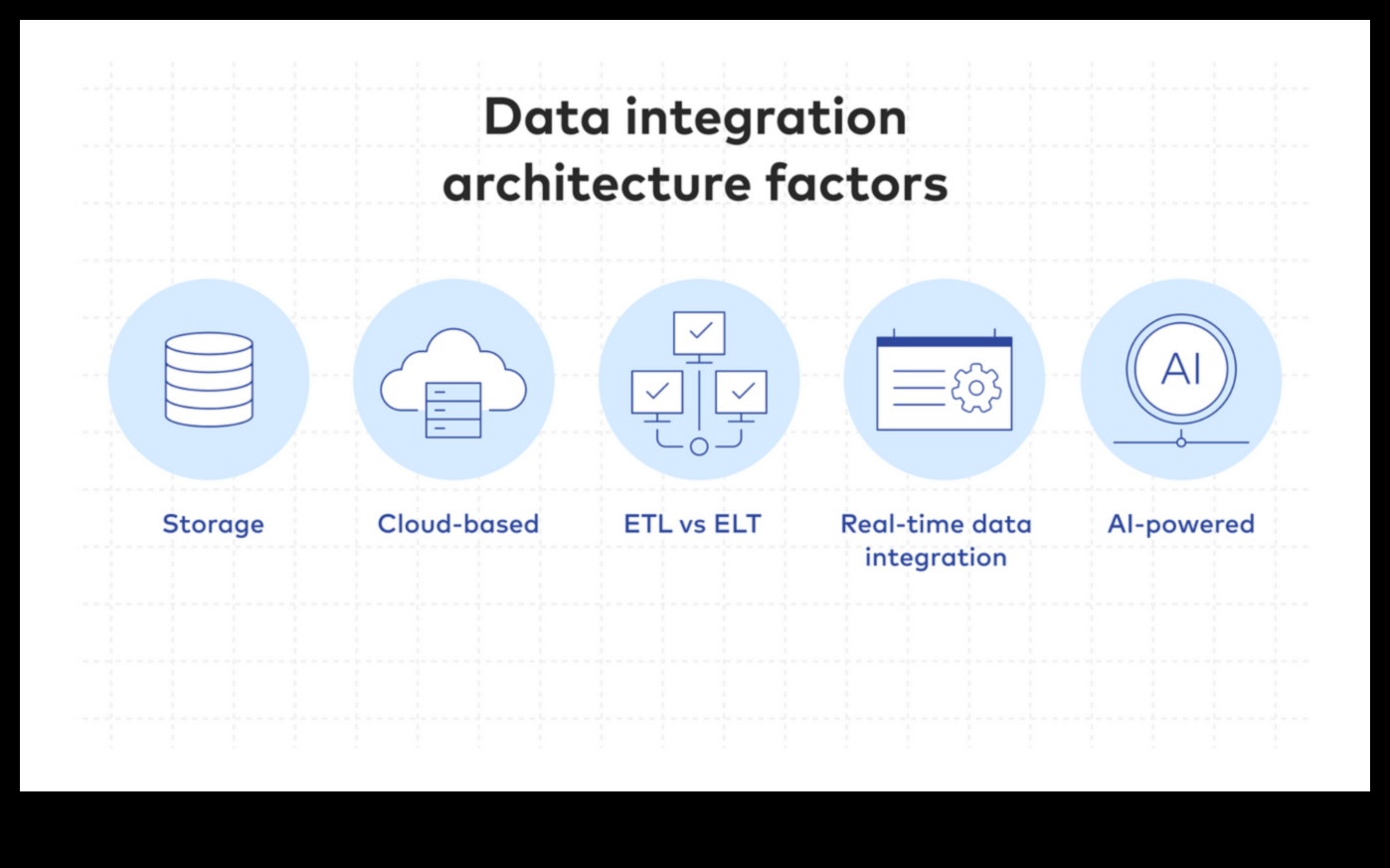 Data integration architecture factors

AI

Storage

Cloud-based

ETL vs ELT

Real-time data integration

AI-powered